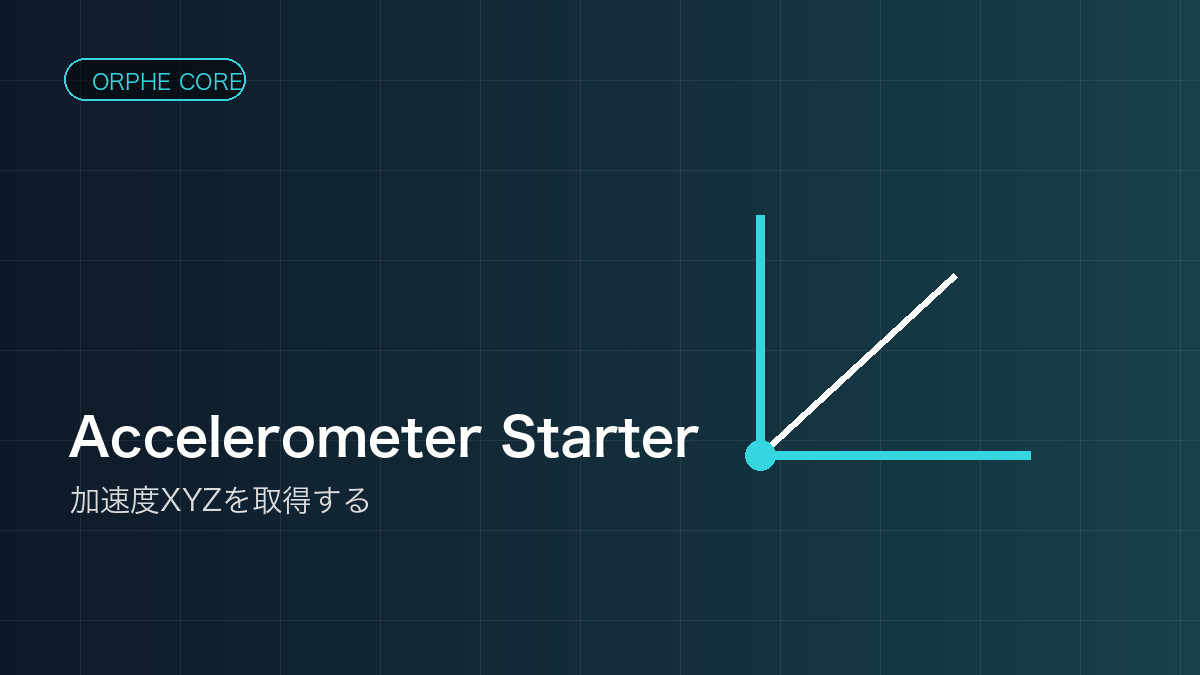 ORPHE CORE

Accelerometer Starter

加速度XYZを取得する